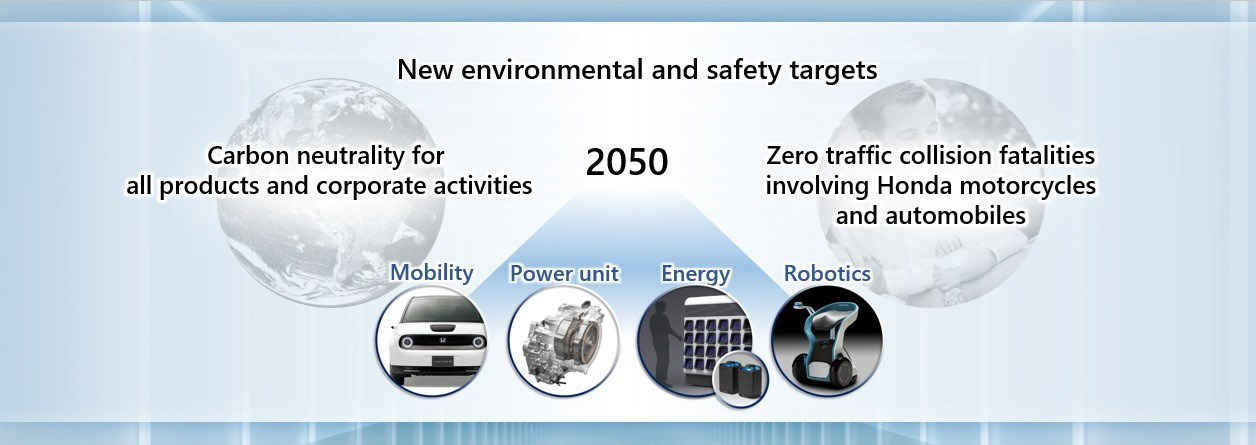 New environmental and safety targets

Carbon neutrality for all products and corporate activities

2050

Zero traffic collision fatalities involving Honda motorcycles and automobiles

Mobility

Power unit

Energy

Robotics